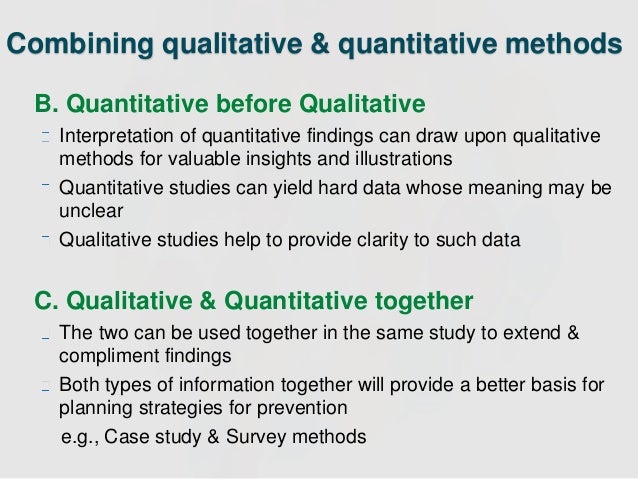 Combining qualitative & quantitative methods

B. Quantitative before Qualitative

- Interpretation of quantitative findings can draw upon qualitative methods for valuable insights and illustrations
- Quantitative studies can yield hard data whose meaning may be unclear
- Qualitative studies help to provide clarity to such data

C. Qualitative & Quantitative together

- The two can be used together in the same study to extend & compliment findings
- Both types of information together will provide a better basis for planning strategies for prevention

e.g., Case study & Survey methods